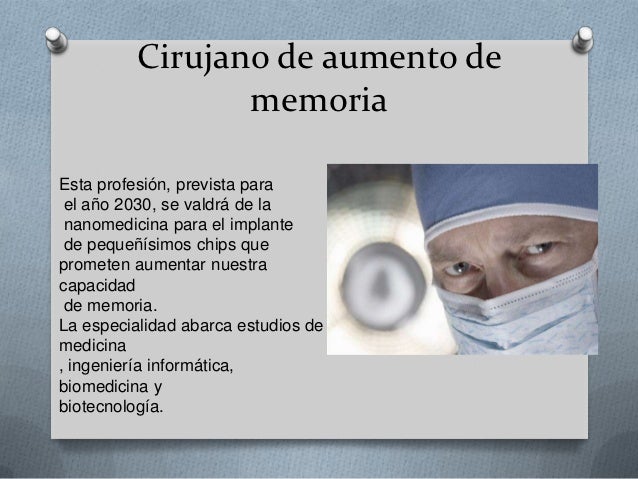 Cirujano de aumento de memoria

Esta profesión, prevista para el año 2030, se valdrá de la nanomedicina para el implante de pequeñísimos chips que prometen aumentar nuestra capacidad de memoria.
La especialidad abarca estudios de medicina , ingeniería informática, biomedicina y biotecnología.